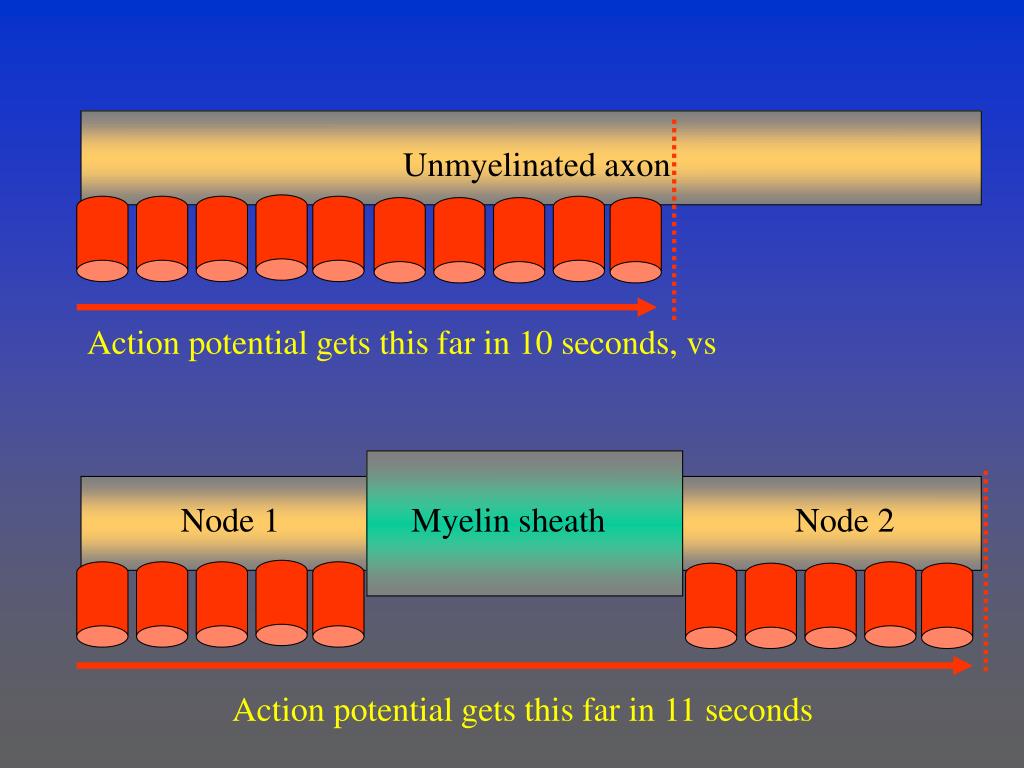 Unmyelinated axon

Action potential gets this far in 10 seconds, vs

Node 1

Myelin sheath

Node 2

Action potential gets this far in 11 seconds